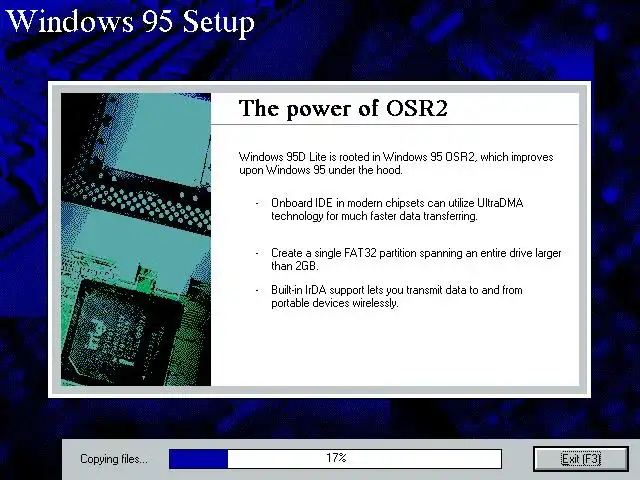 Windows 95 Setup

The power of OSR2

Windows 95D Lite is rooted in Windows 95 OSR2, which improves upon Windows 95 under the hood.

- Onboard IDE in modern chipsets can utilize UltraDMA technology for much faster data transferring.

- Create a single FAT32 partition spanning an entire drive larger than 2GB.

- Built-in IrDA support lets you transmit data to and from portable devices wirelessly.

Copying files...

17%

Exit (F3)